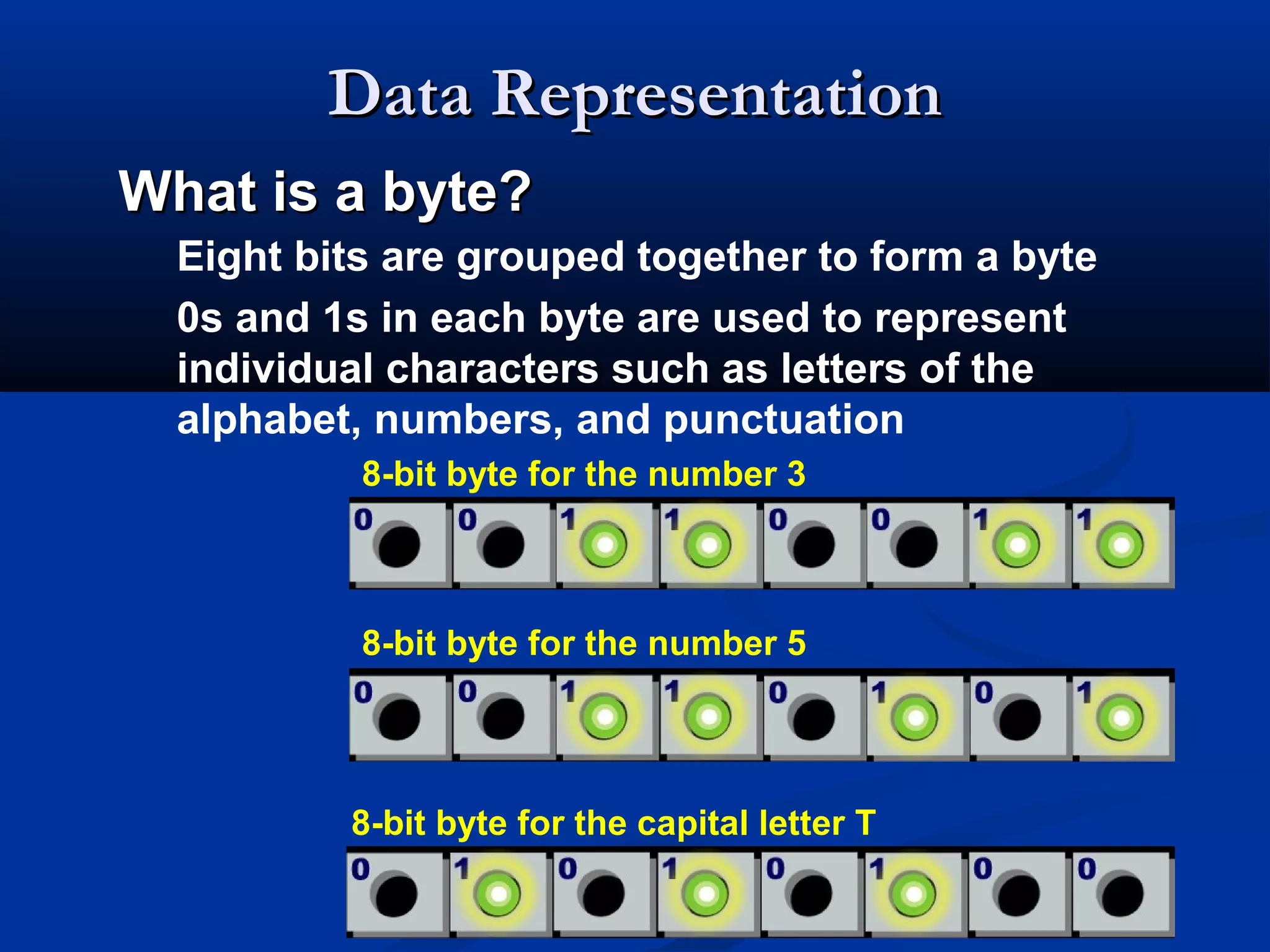 Data Representation

What is a byte?

Eight bits are grouped together to form a byte

0s and 1s in each byte are used to represent individual characters such as letters of the alphabet, numbers, and punctuation

8-bit byte for the number 3

0 0 1 1 0 0 1 1

8-bit byte for the number 5

0 0 1 1 0 1 0 1

8-bit byte for the capital letter T

0 1 0 1 0 1 0 0